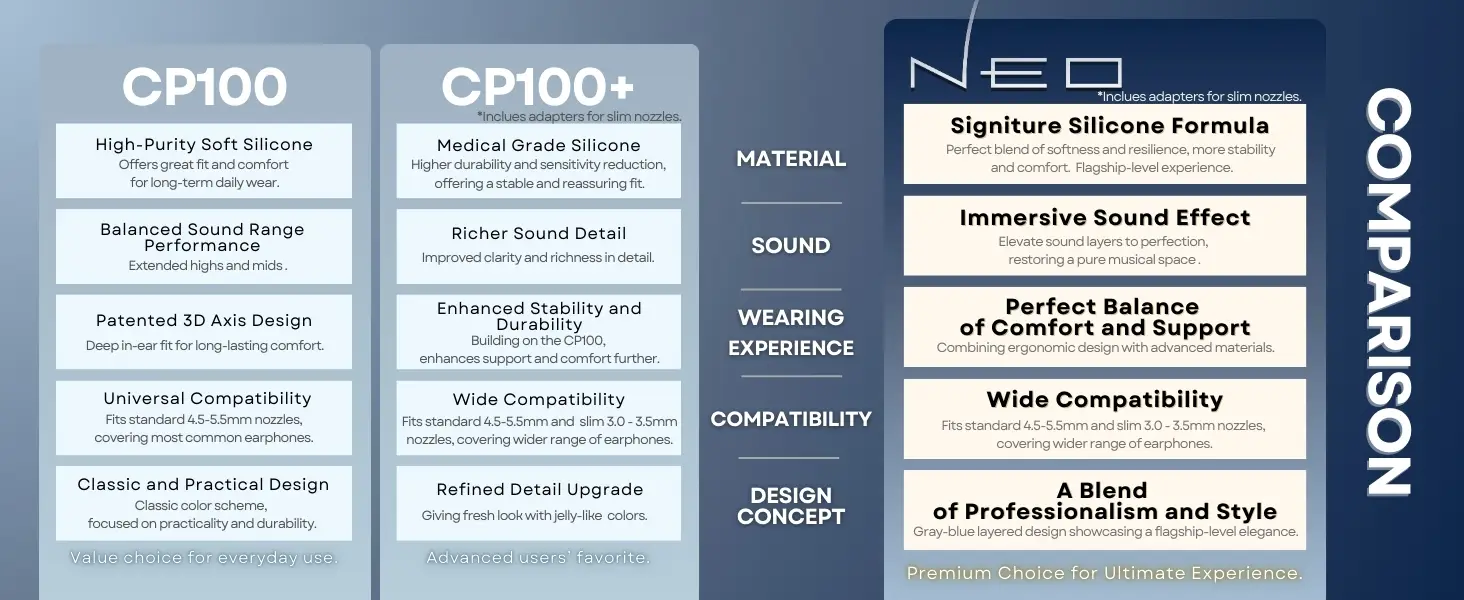 CP100

High-Purity Soft Silicone
Offers great fit and comfort for long-term daily wear.

Balanced Sound Range Performance
Extended highs and mids .

Patented 3D Axis Design
Deep in-ear fit for long-lasting comfort.

Universal Compatibility
Fits standard 4.5-5.5mm nozzles, covering most common earphones.

Classic and Practical Design
Classic color scheme, focused on practicality and durability.

Value choice for everyday use.

CP100+
*Inclues adapters for slim nozzles.

Medical Grade Silicone
Higher durability and sensitivity reduction, offering a stable and reassuring fit.

Richer Sound Detail
Improved clarity and richness in detail.

Enhanced Stability and Durability
Building on the CP100, enhances support and comfort further.

Wide Compatibility
Fits standard 4.5-5.5mm and slim 3.0 - 3.5mm nozzles, covering wider range of earphones.

Refined Detail Upgrade
Giving fresh look with jelly-like colors.

Advanced users' favorite.

MATERIAL

SOUND

WEARING EXPERIENCE

COMPATIBILITY

DESIGN CONCEPT

NEO
*Inclues adapters for slim nozzles.

Signiture Silicone Formula
Perfect blend of softness and resilience, more stability and comfort. Flagship-level experience.

Immersive Sound Effect
Elevate sound layers to perfection, restoring a pure musical space .

Perfect Balance of Comfort and Support
Combining ergonomic design with advanced materials.

Wide Compatibility
Fits standard 4.5-5.5mm and slim 3.0 - 3.5mm nozzles, covering wider range of earphones.

A Blend of Professionalism and Style
Gray-blue layered design showcasing a flagship-level elegance.

Premium Choice for Ultimate Experience.

COMPARISON